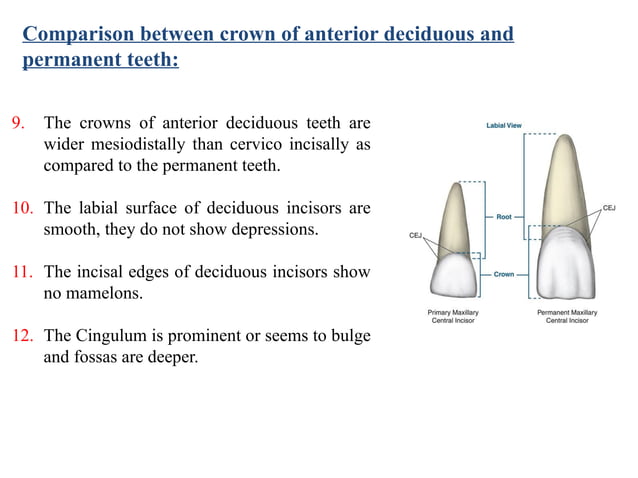 Comparison between crown of anterior deciduous and permanent teeth:

9. The crowns of anterior deciduous teeth are wider mesiodistally than cervico incisally as compared to the permanent teeth.

10. The labial surface of deciduous incisors are smooth, they do not show depressions.

11. The incisal edges of deciduous incisors show no mamelons.

12. The Cingulum is prominent or seems to bulge and fossas are deeper.

Labial View

CEJ

Root

Crown

CEJ

Primary Maxillary Central Incisor

Permanent Maxillary Central Incisor